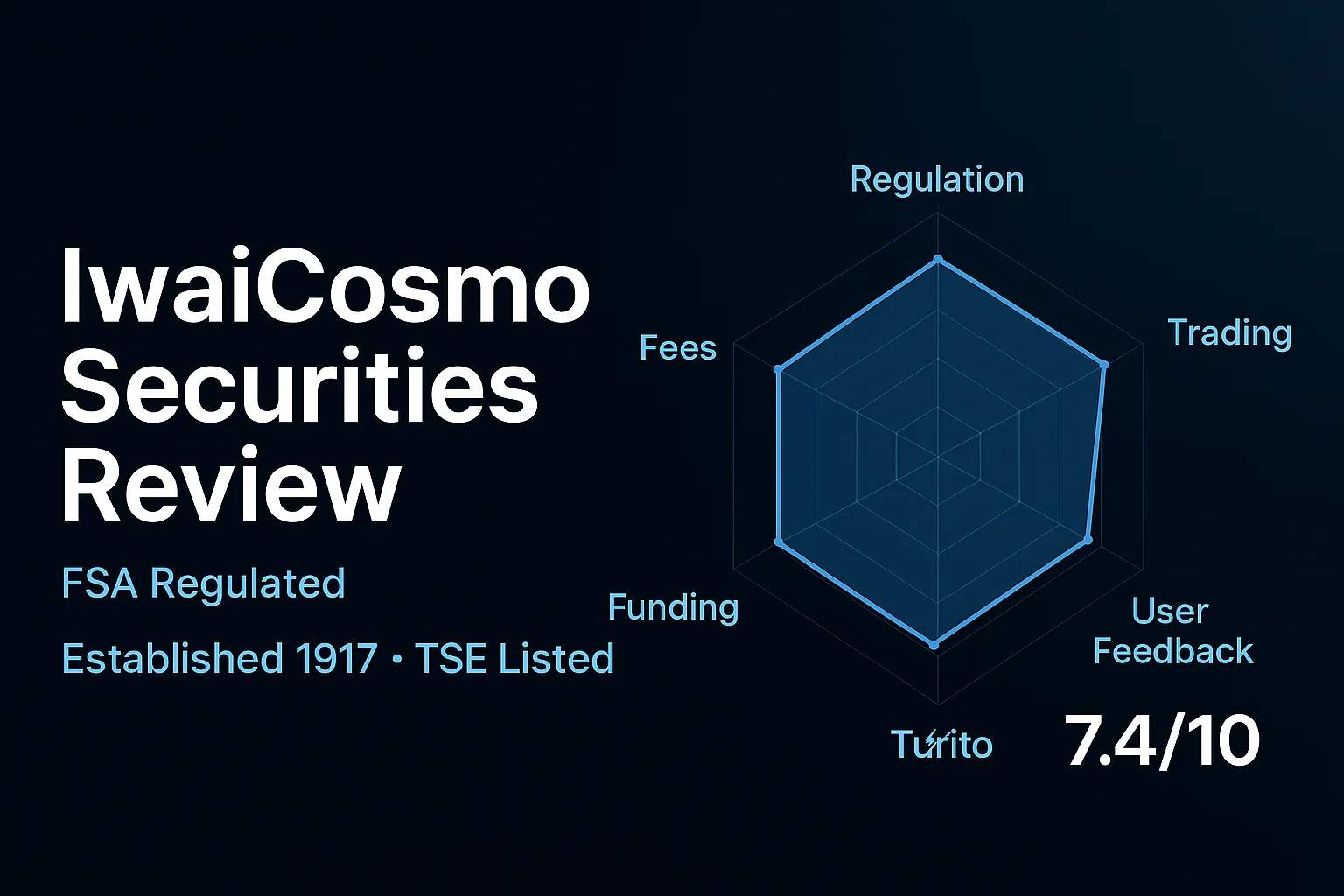 IwaiCosmo Securities Review

FSA Regulated

Established 1917 • TSE Listed

Regulation

Trading

User Feedback

Turito

Funding

Fees

7.4/10